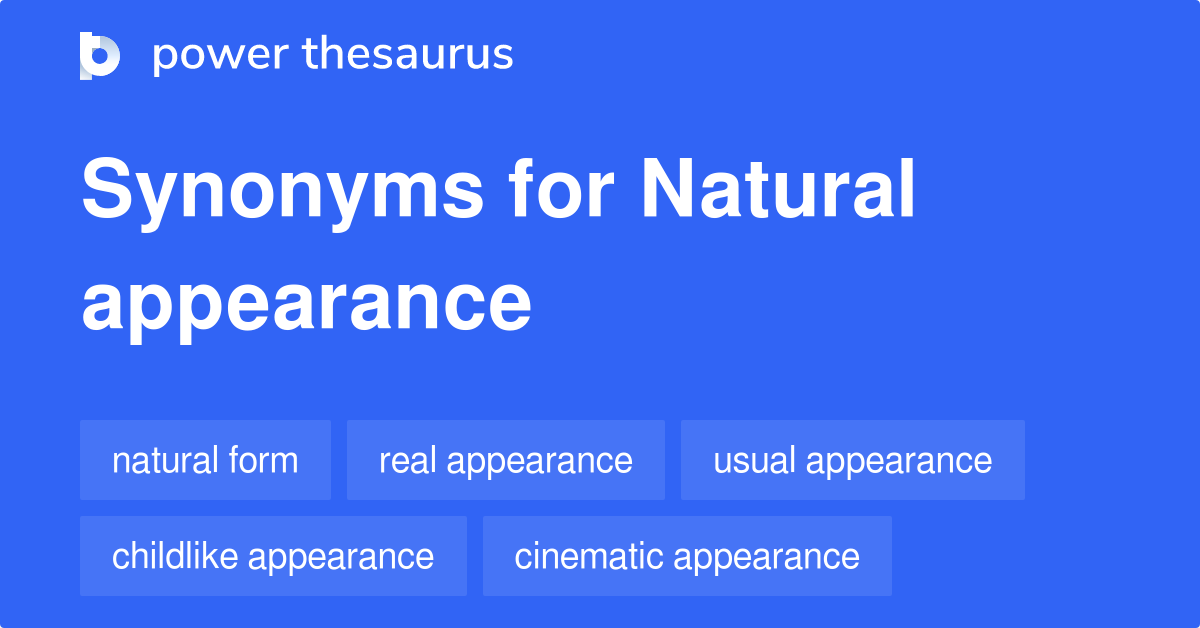 power thesaurus

Synonyms for Natural appearance

natural form

real appearance

usual appearance

childlike appearance

cinematic appearance